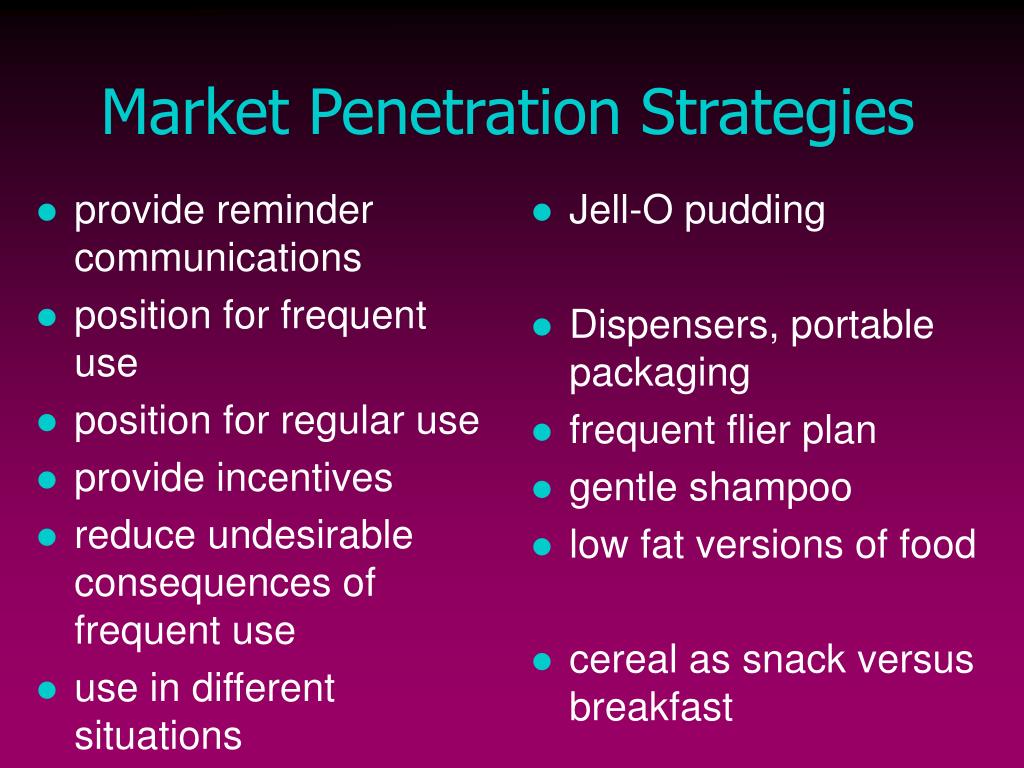 Market Penetration Strategies

- provide reminder communications
- position for frequent use
- position for regular use
- provide incentives
- reduce undesirable consequences of frequent use
- use in different situations

- Jell-O pudding
- Dispensers, portable packaging
- frequent flier plan
- gentle shampoo
- low fat versions of food
- cereal as snack versus breakfast